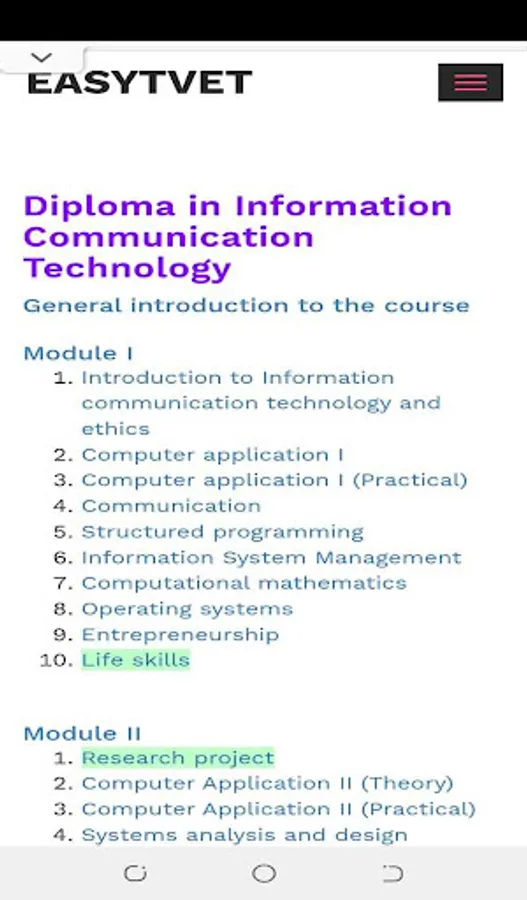 EASYTVET

Diploma in Information Communication Technology

General introduction to the course

Module I

1. Introduction to Information communication technology and ethics
2. Computer application I
3. Computer application I (Practical)
4. Communication
5. Structured programming
6. Information System Management
7. Computational mathematics
8. Operating systems
9. Entrepreneurship
10. Life skills

Module II

1. Research project
2. Computer Application II (Theory)
3. Computer Application II (Practical)
4. Systems analysis and design